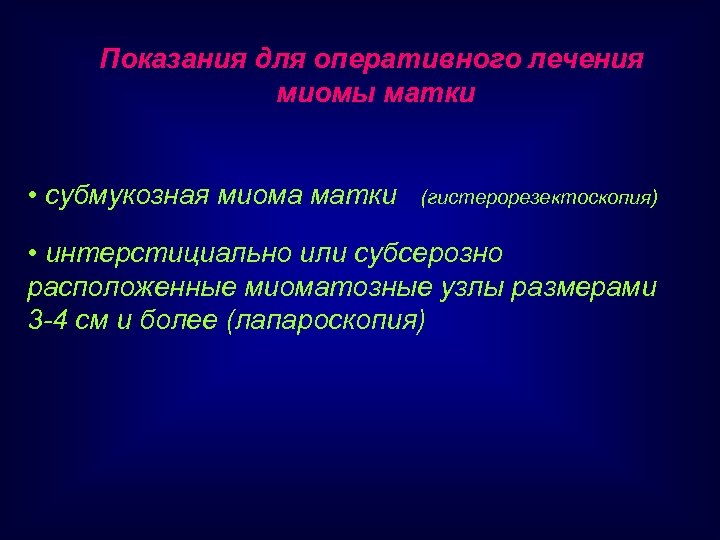 Показания для оперативного лечения миомы матки

• субмукозная миома матки (гистерорезектоскопия)

• интерстициально или субсерозно расположенные миоматозные узлы размерами 3-4 см и более (лапароскопия)